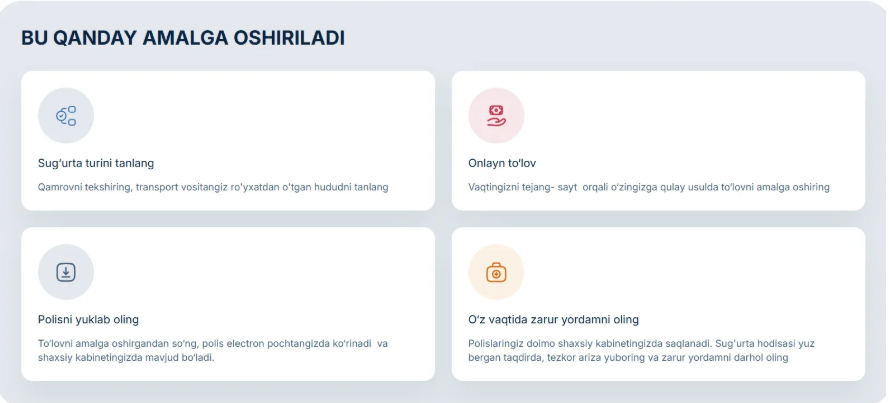 BU QANDAY AMALGA OSHIRILADI

Sug'urta turini tanlang

Qamrovni tekshiring, transport vositangiz ro'yxatdan o'tgan hududni tanlang

Onlayn to'lov

Vaqtingizni tejang- sayt orqali o'zingizga qulay usulda to'lovni amalga oshiring

Polisni yuklab oling

To'lovni amalga oshirgandan so'ng, polis electron pochtangizda ko'rinadi va shaxsiy kabinetingizda mavjud bo'ladi.

O'z vaqtida zarur yordamni oling

Polislaringiz doimo shaxsiy kabinetingizda saqlanadi. Sug'urta hodisasi yuz bergan taqdirda, tezkor ariza yuboring va zarur yordamni darhol oling